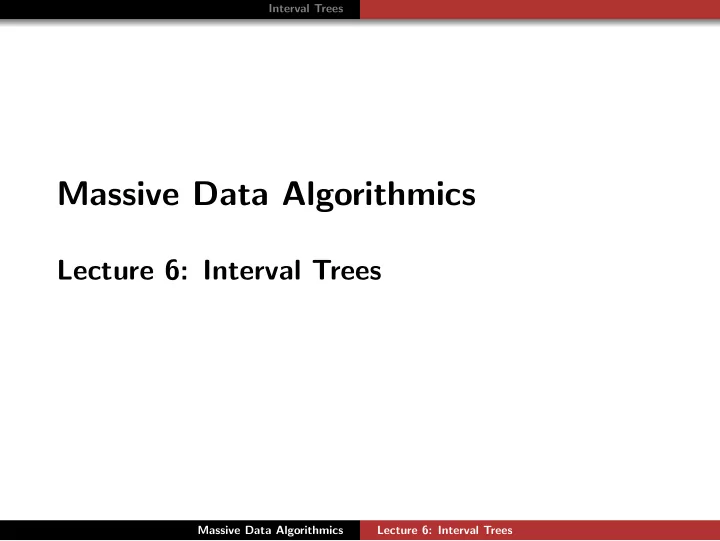 Interval Trees

Massive Data Algorithmics

Lecture 6: Interval Trees

Massive Data Algorithmics

Lecture 6: Interval Trees